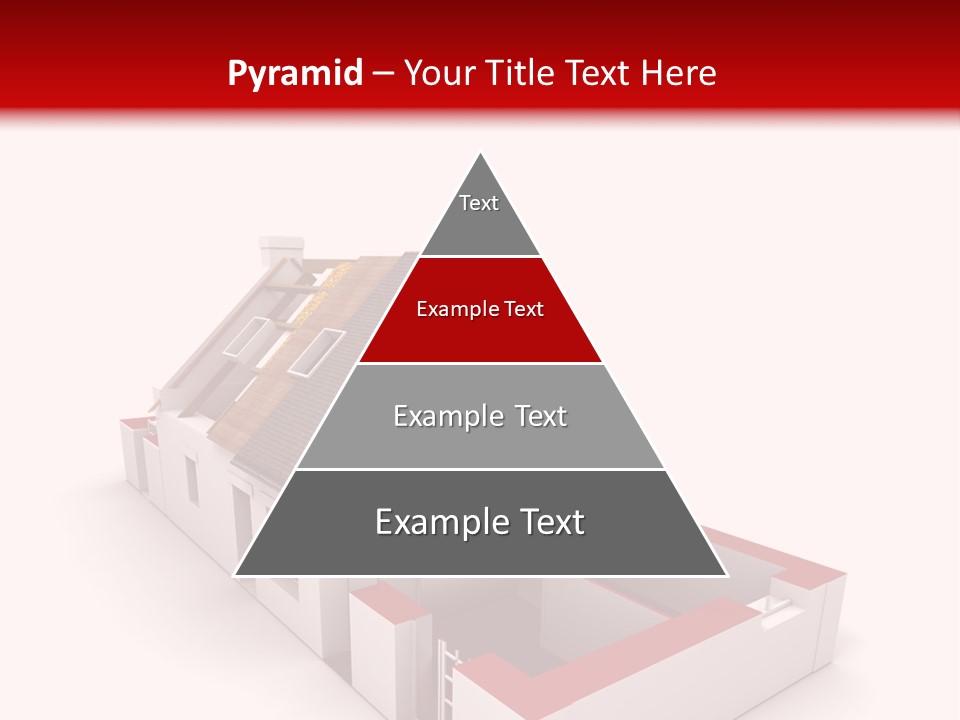 Pyramid – Your Title Text Here

Text

Example Text

Example Text

Example Text